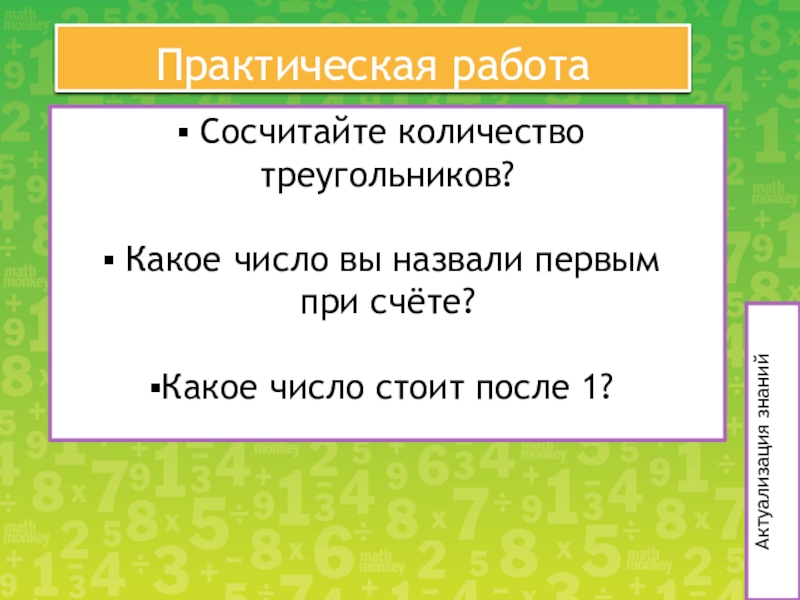 Практическая работа

▪ Сосчитайте количество треугольников?

▪ Какое число вы назвали первым при счёте?

▪Какое число стоит после 1?

Актуализация знаний